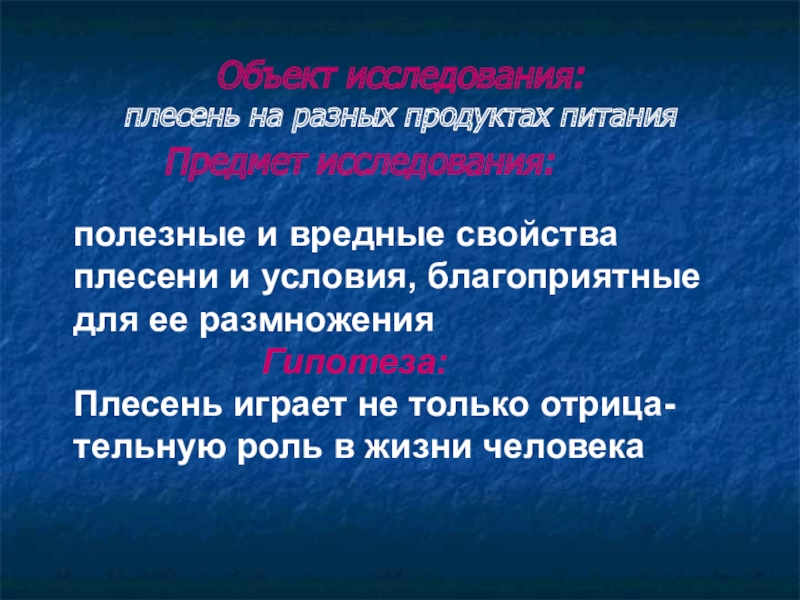 Объект исследования:
плесень на разных продуктах питания
Предмет исследования:

полезные и вредные свойства плесени и условия, благоприятные для ее размножения

Гипотеза:
Плесень играет не только отрицательную роль в жизни человека